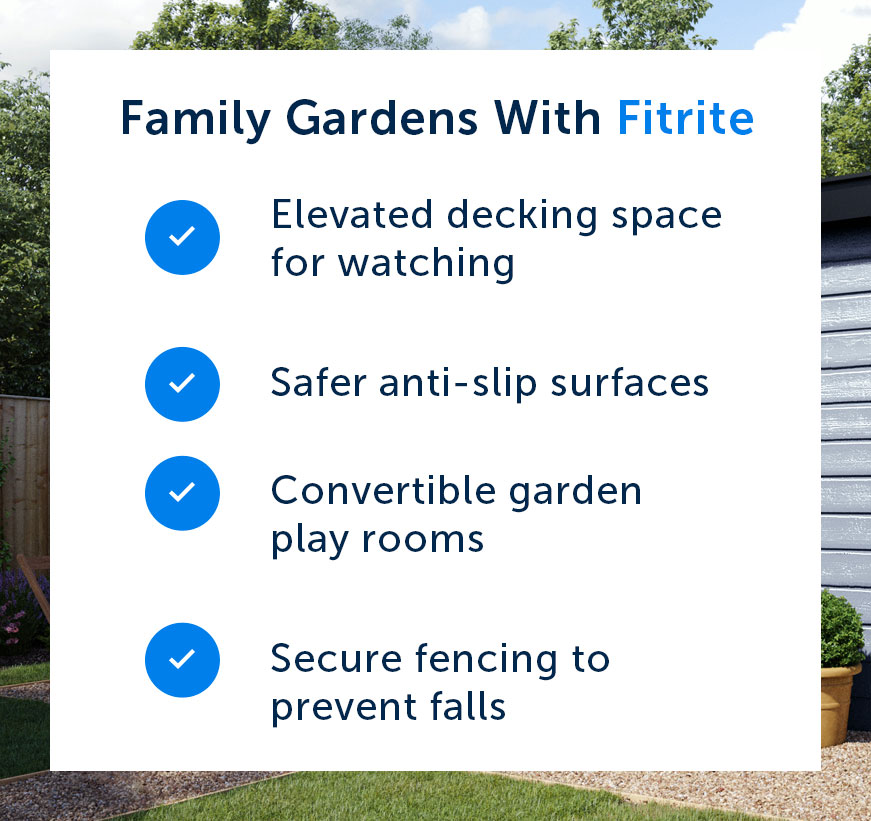 Family Gardens With Fitrite

Elevated decking space for watching

Safer anti-slip surfaces

Convertible garden play rooms

Secure fencing to prevent falls